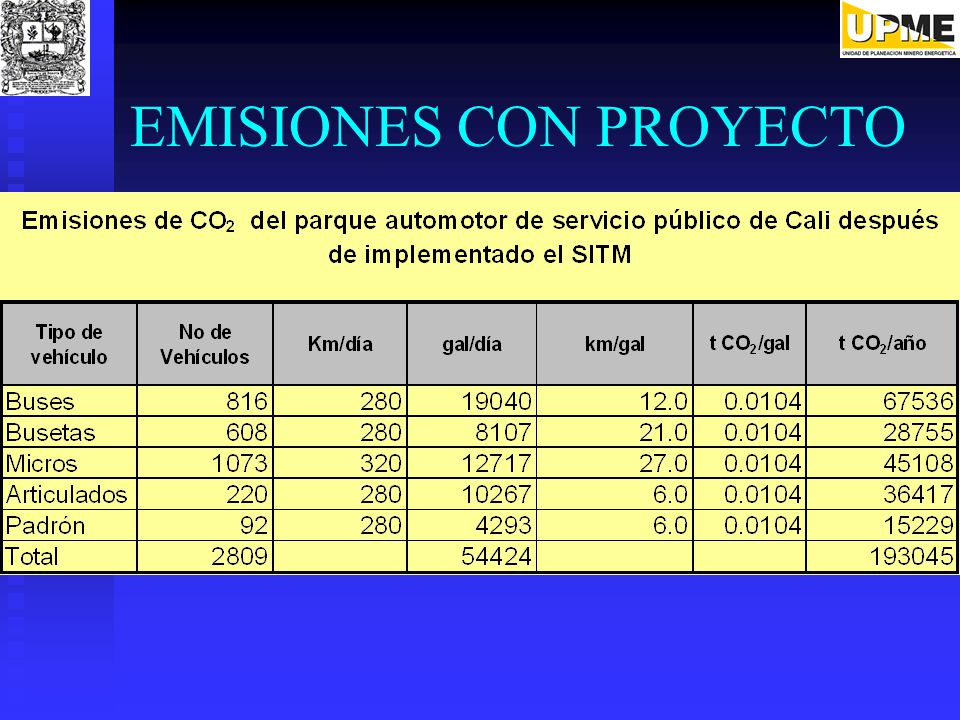 UPME
UNIDAD DE PLANEACION MINERO ENERGETICA

EMISIONES CON PROYECTO

Emisiones de $CO_2$ del parque automotor de servicio público de Cali después de implementado el SITM

| Tipo de vehículo | No de Vehículos | Km/día | gal/día | km/gal | t $CO_2$/gal | t $CO_2$/año |
|---|---|---|---|---|---|---|
| Buses | 816 | 280 | 19040 | 12.0 | 0.0104 | 67536 |
| Busetas | 608 | 280 | 8107 | 21.0 | 0.0104 | 28755 |
| Micros | 1073 | 320 | 12717 | 27.0 | 0.0104 | 45108 |
| Articulados | 220 | 280 | 10267 | 6.0 | 0.0104 | 36417 |
| Padrón | 92 | 280 | 4293 | 6.0 | 0.0104 | 15229 |
| Total | 2809 | | 54424 | | | 193045 |